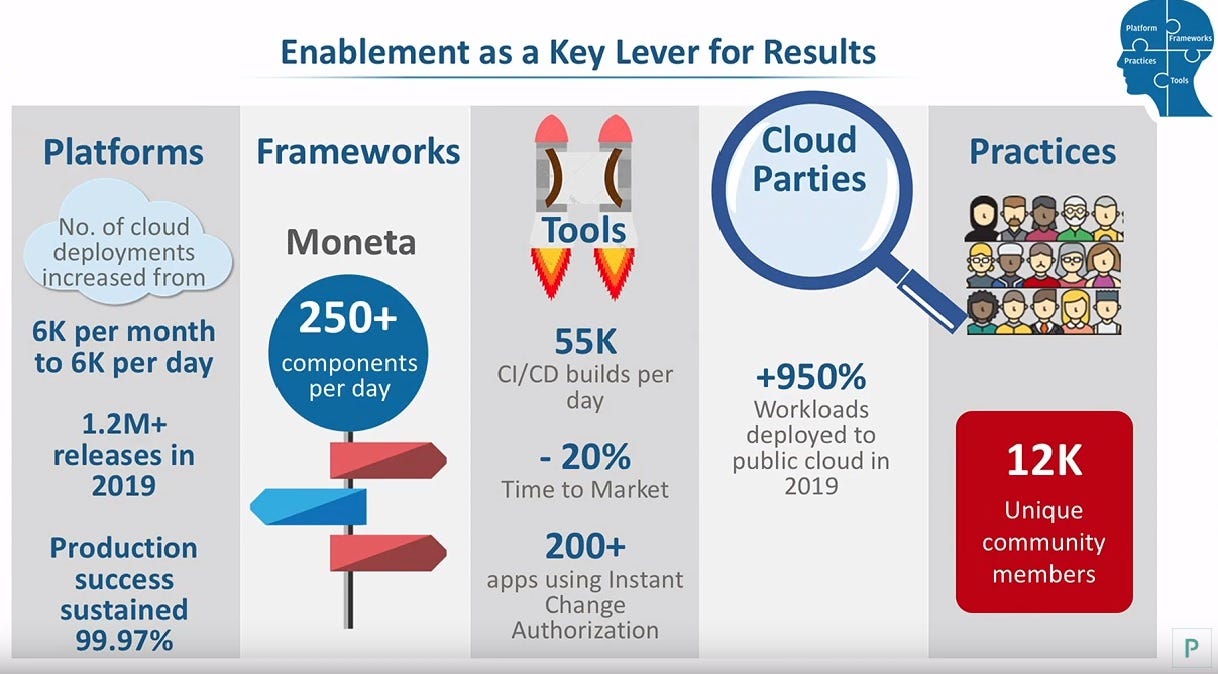 Enablement as a Key Lever for Results

Platform
Frameworks
Practices
Tools

Platforms

No. of cloud deployments increased from

6K per month to 6K per day

1.2M+ releases in 2019

Production success sustained 99.97%

Frameworks

Moneta

250+ components per day

Tools

55K
CI/CD builds per day

- 20%
Time to Market

200+
apps using Instant Change Authorization

Cloud Parties

+950%
Workloads deployed to public cloud in 2019

Practices

12K
Unique community members

P